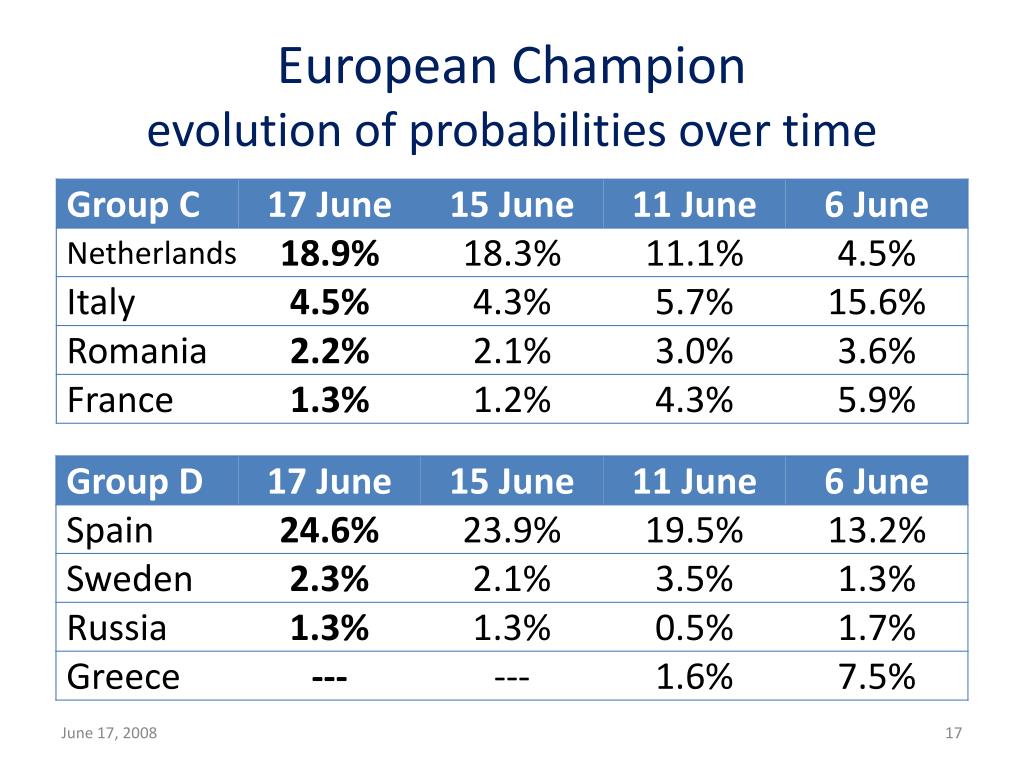 European Champion
evolution of probabilities over time

| Group C | 17 June | 15 June | 11 June | 6 June |
|---|---|---|---|---|
| Netherlands | 18.9% | 18.3% | 11.1% | 4.5% |
| Italy | 4.5% | 4.3% | 5.7% | 15.6% |
| Romania | 2.2% | 2.1% | 3.0% | 3.6% |
| France | 1.3% | 1.2% | 4.3% | 5.9% |

| Group D | 17 June | 15 June | 11 June | 6 June |
|---|---|---|---|---|
| Spain | 24.6% | 23.9% | 19.5% | 13.2% |
| Sweden | 2.3% | 2.1% | 3.5% | 1.3% |
| Russia | 1.3% | 1.3% | 0.5% | 1.7% |
| Greece | --- | --- | 1.6% | 7.5% |

June 17, 2008

17